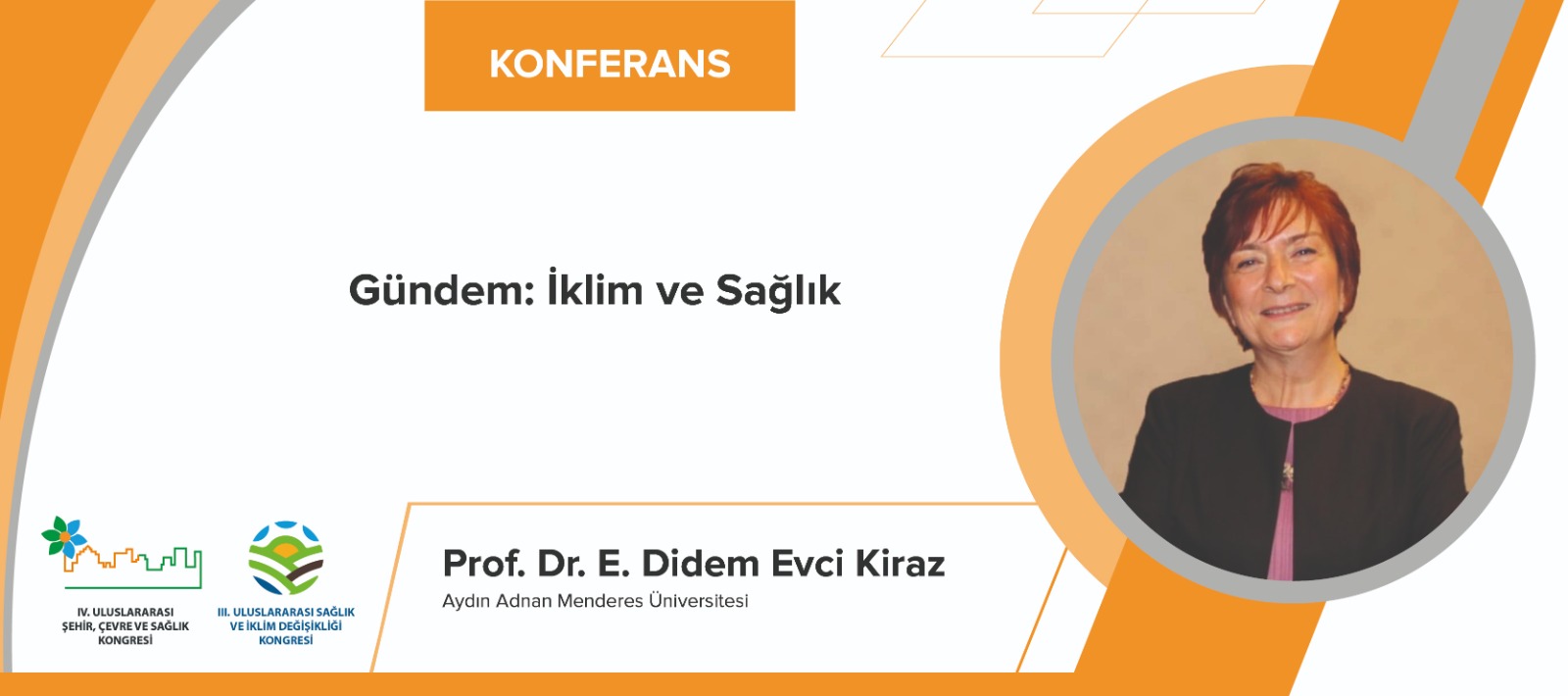 KONFERANS

Gündem: İklim ve Sağlık

IV. ULUSLARARASI ŞEHİR, ÇEVRE VE SAĞLIK KONGRESİ

III. ULUSLARARASI SAĞLIK VE İKLİM DEĞİŞİKLİĞİ KONGRESİ

Prof. Dr. E. Didem Evci Kiraz
Aydın Adnan Menderes Üniversitesi